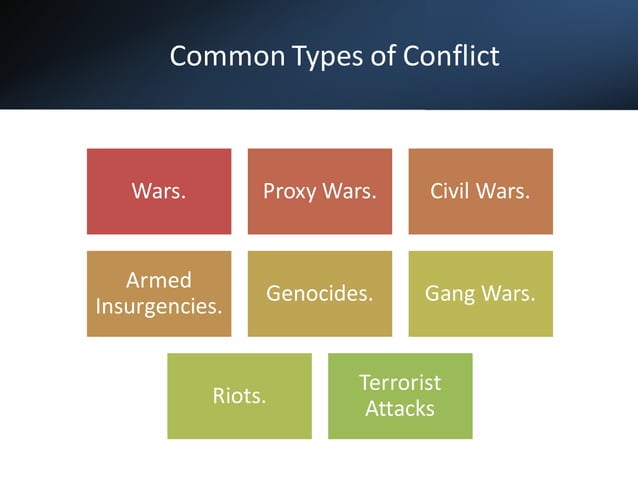 Common Types of Conflict

Wars.

Proxy Wars.

Civil Wars.

Armed Insurgencies.

Genocides.

Gang Wars.

Riots.

Terrorist Attacks